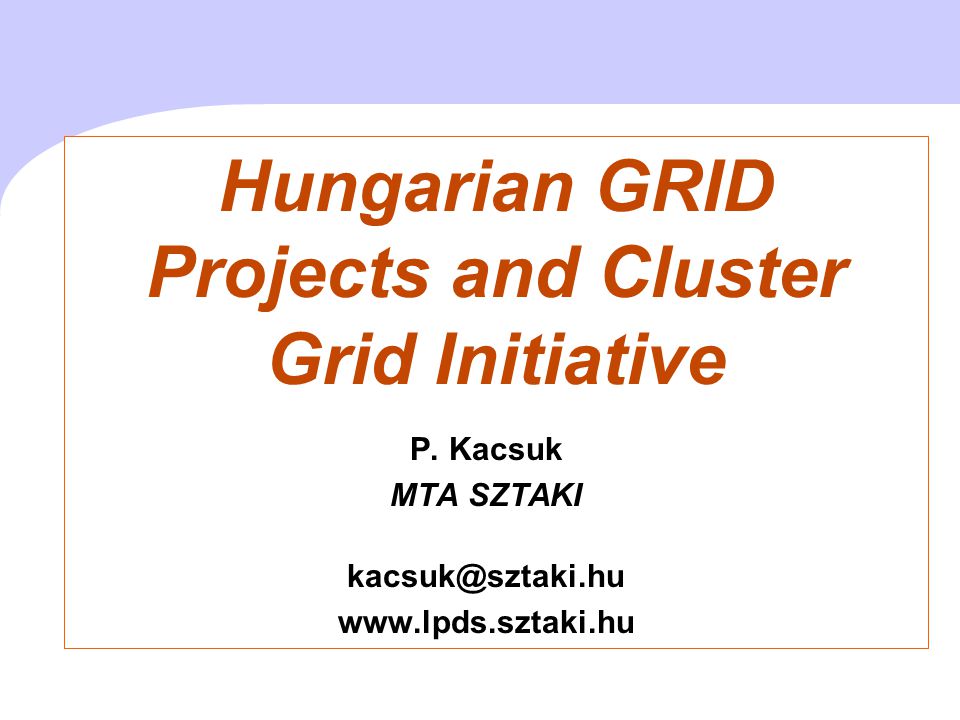 Hungarian GRID Projects and Cluster Grid Initiative

P. Kacsuk
MTA SZTAKI

kacsuk@sztaki.hu
www.lpds.sztaki.hu